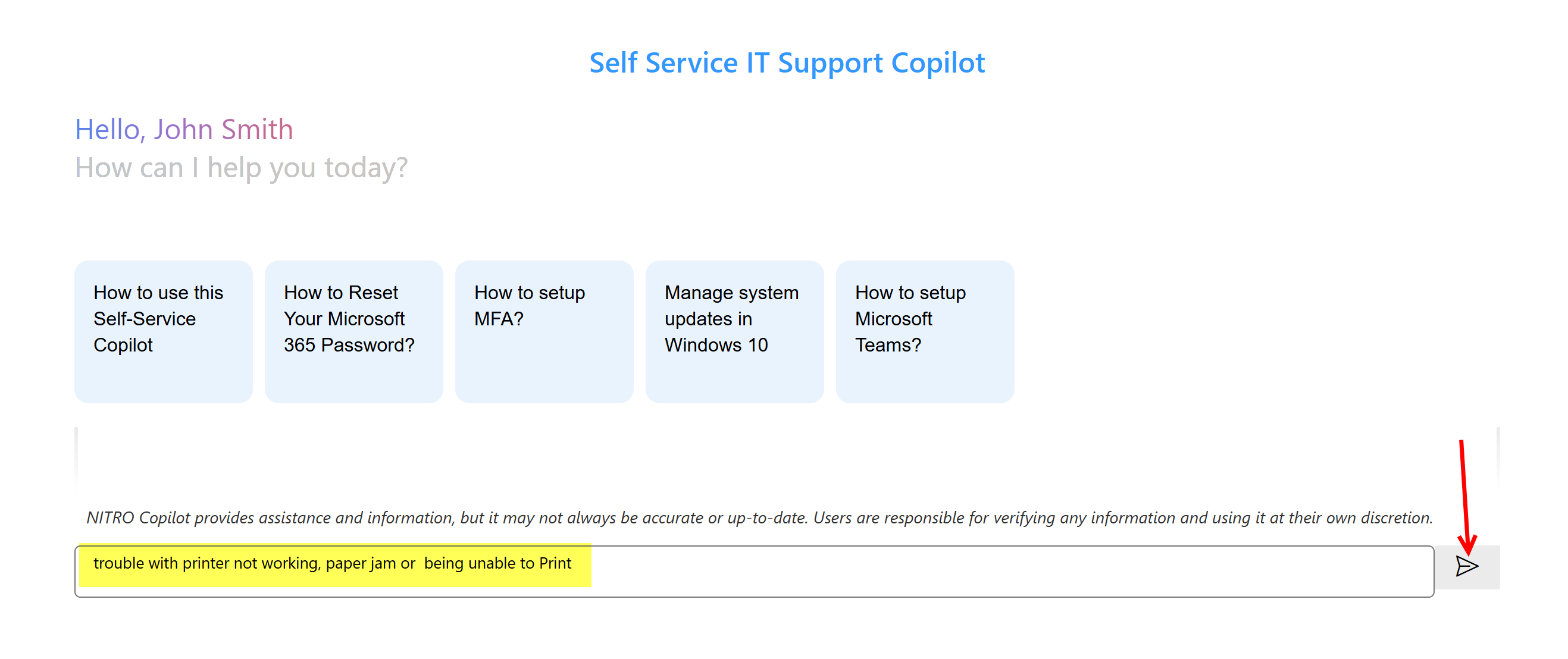 Self Service IT Support Copilot

Hello, John Smith
How can I help you today?

How to use this Self-Service Copilot

How to Reset Your Microsoft 365 Password?

How to setup MFA?

Manage system updates in Windows 10

How to setup Microsoft Teams?

NITRO Copilot provides assistance and information, but it may not always be accurate or up-to-date. Users are responsible for verifying any information and using it at their own discretion.

trouble with printer not working, paper jam or being unable to Print